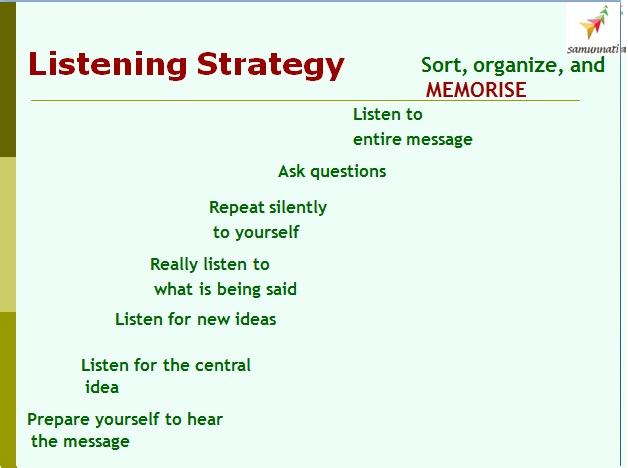 samunnati

Listening Strategy

Sort, organize, and MEMORISE

Listen to entire message

Ask questions

Repeat silently to yourself

Really listen to what is being said

Listen for new ideas

Listen for the central idea

Prepare yourself to hear the message